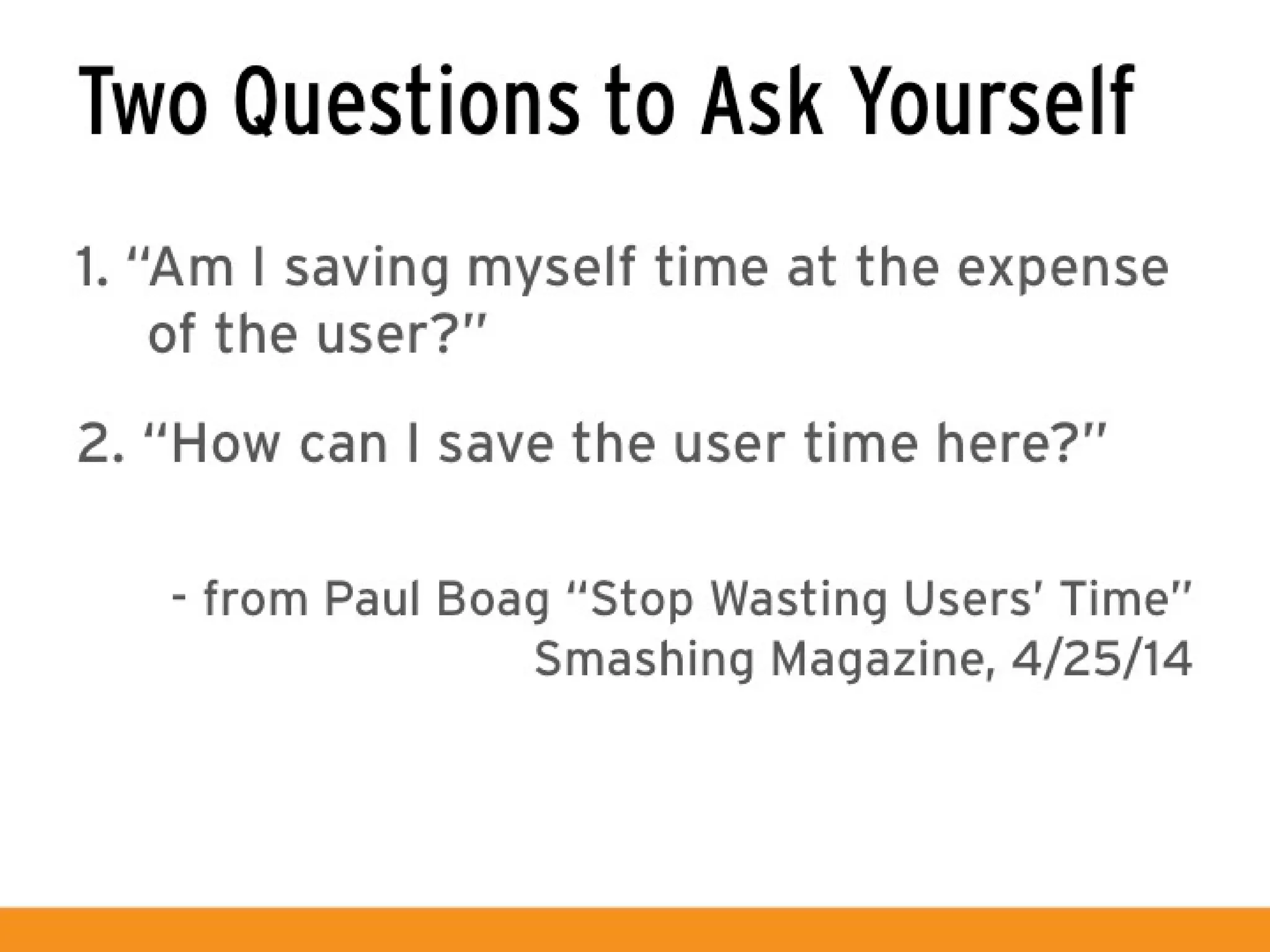 Two Questions to Ask Yourself

1. “Am I saving myself time at the expense of the user?”

2. “How can I save the user time here?”

- from Paul Boag “Stop Wasting Users’ Time”
Smashing Magazine, 4/25/14